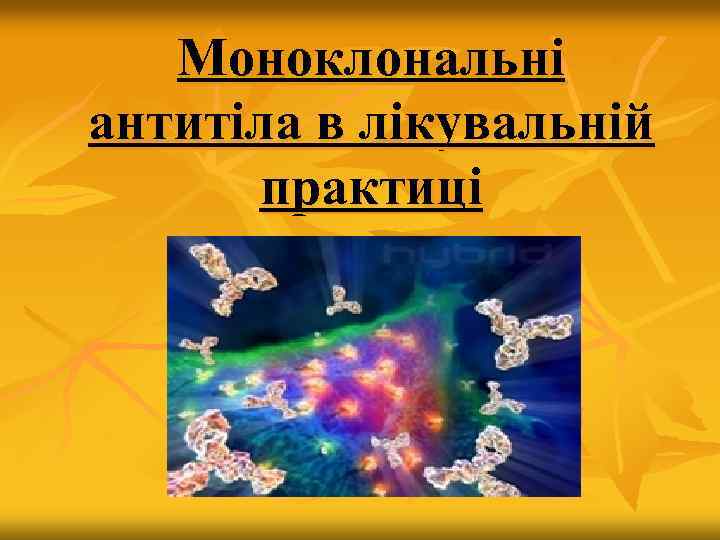 Моноклональні антитіла в лікувальній практиці

hybrid